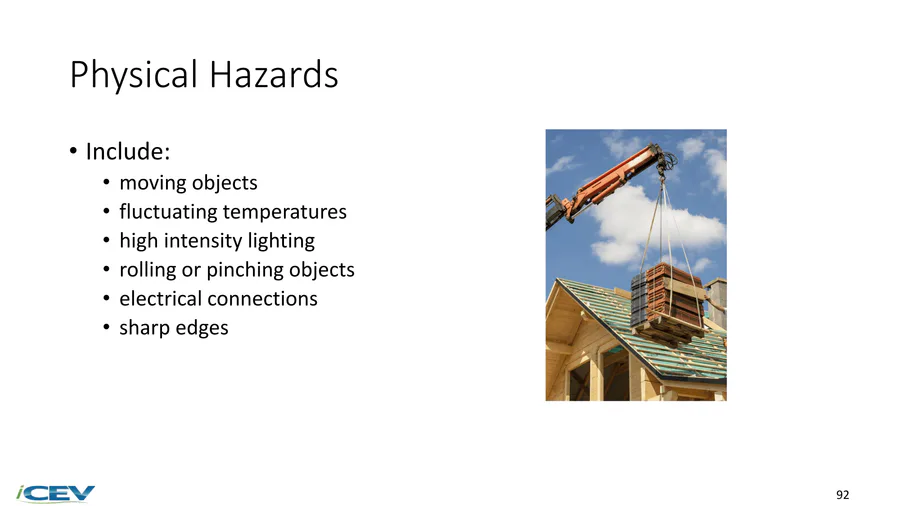 Physical Hazards

• Include:
  • moving objects
  • fluctuating temperatures
  • high intensity lighting
  • rolling or pinching objects
  • electrical connections
  • sharp edges

iCEV

92